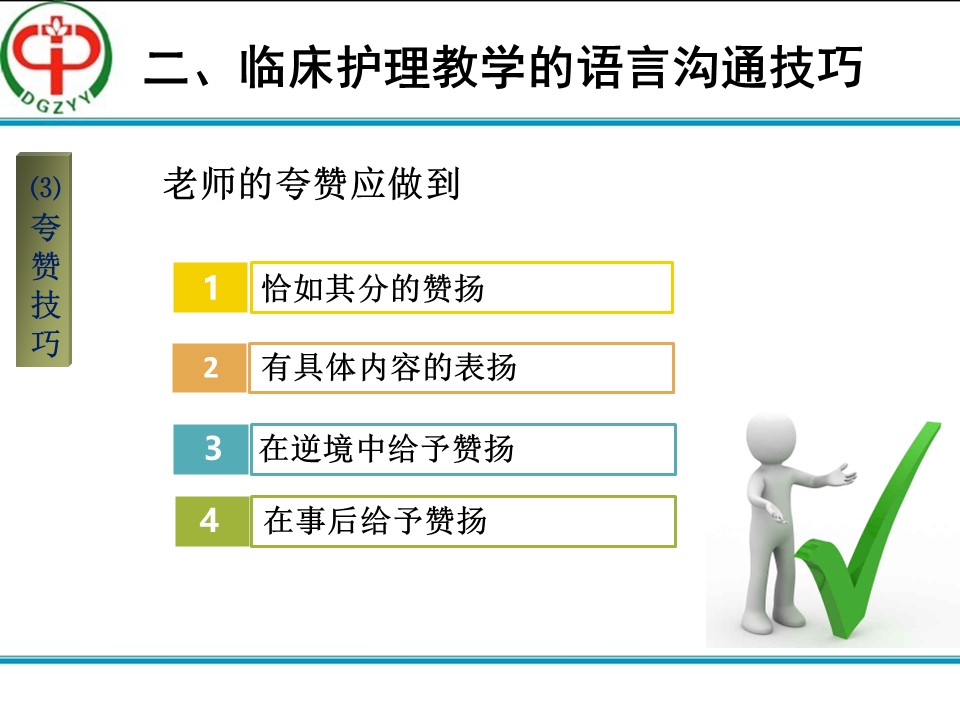 DGZYY

二、临床护理教学的语言沟通技巧

(3) 夸赞技巧

老师的夸赞应做到

1 恰如其分的赞扬

2 有具体内容的表扬

3 在逆境中给予赞扬

4 在事后给予赞扬